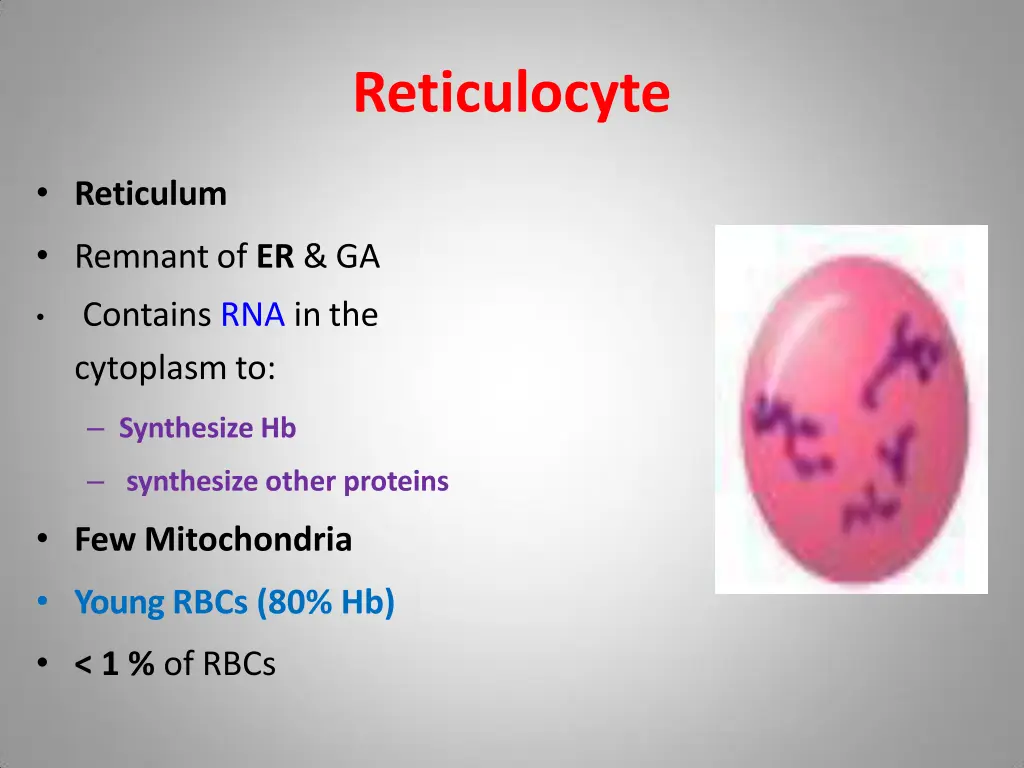 Reticulocyte

• Reticulum
• Remnant of ER & GA
• Contains RNA in the cytoplasm to:
– Synthesize Hb
– synthesize other proteins
• Few Mitochondria
• Young RBCs (80% Hb)
• < 1 % of RBCs